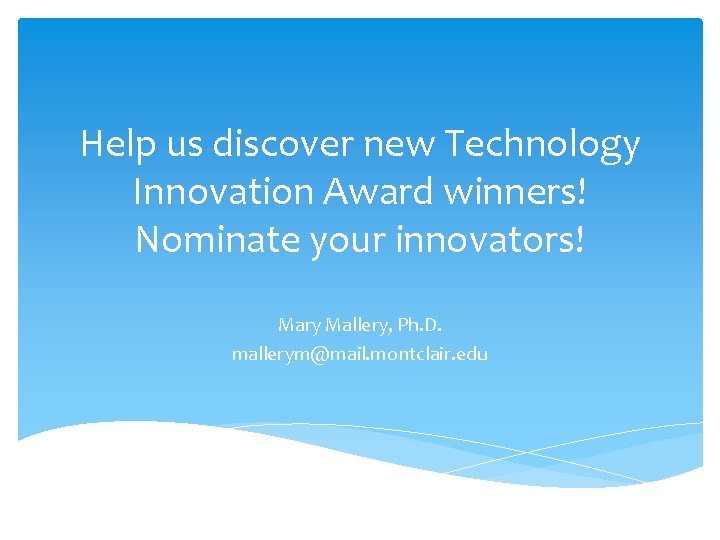 Help us discover new Technology Innovation Award winners! Nominate your innovators!

Mary Mallery, Ph.D.
mallerym@mail.montclair.edu